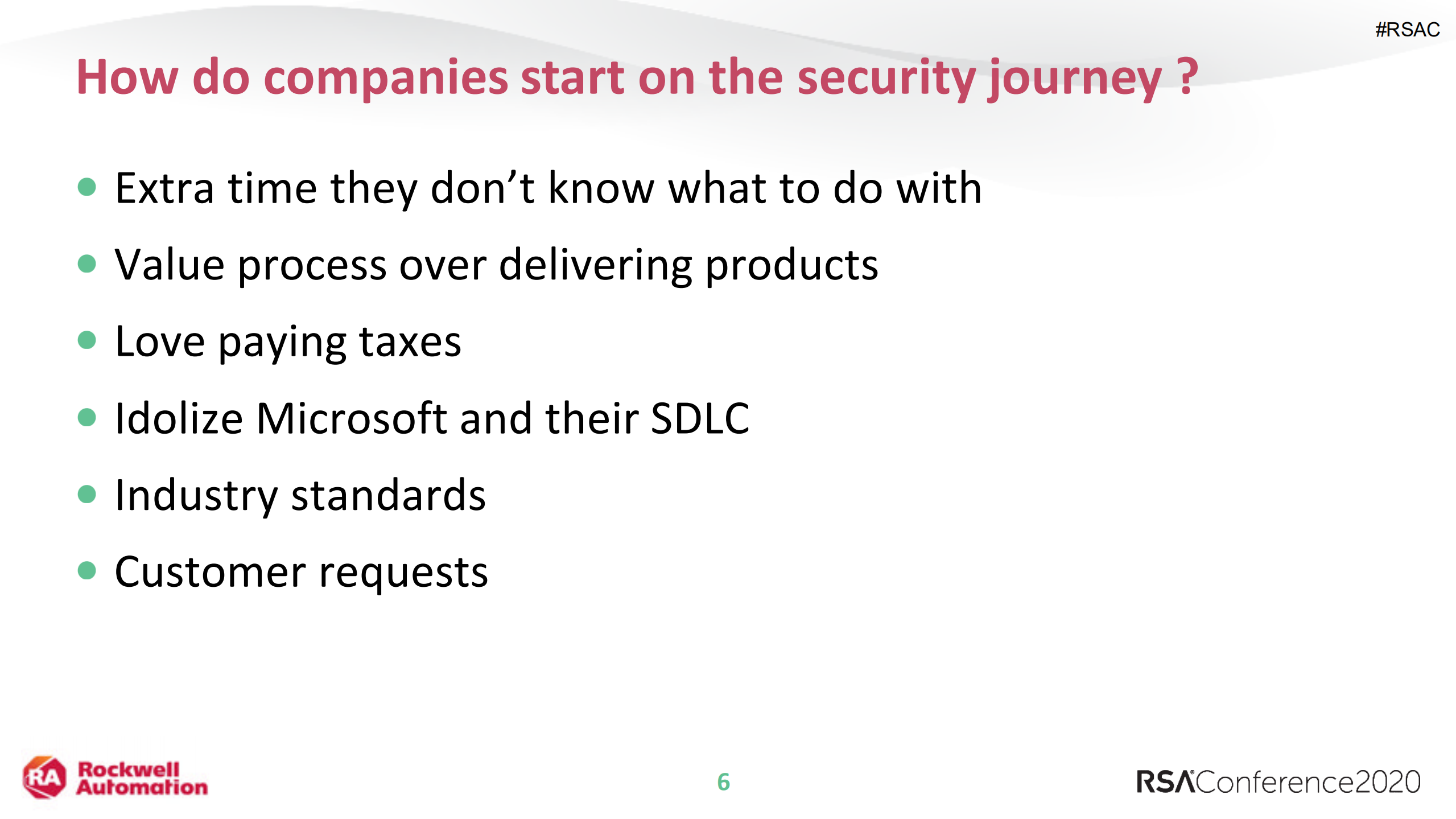 #RSAC

How do companies start on the security journey ?

- Extra time they don’t know what to do with
- Value process over delivering products
- Love paying taxes
- Idolize Microsoft and their SDLC
- Industry standards
- Customer requests

RA Rockwell Automation

6

RSAConference2020